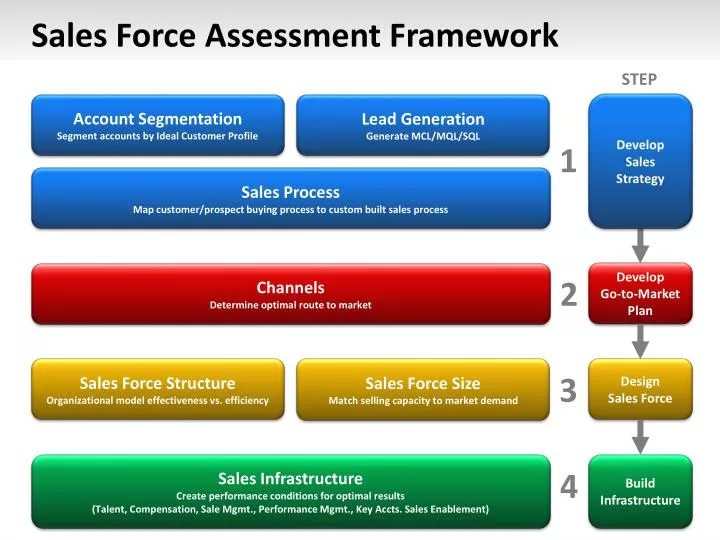 Sales Force Assessment Framework

STEP

Account Segmentation
Segment accounts by Ideal Customer Profile

Lead Generation
Generate MCL/MQL/SQL

Sales Process
Map customer/prospect buying process to custom built sales process

1

Develop Sales Strategy

Channels
Determine optimal route to market

2

Develop Go-to-Market Plan

Sales Force Structure
Organizational model effectiveness vs. efficiency

Sales Force Size
Match selling capacity to market demand

3

Design Sales Force

Sales Infrastructure
Create performance conditions for optimal results
(Talent, Compensation, Sale Mgmt., Performance Mgmt., Key Accts. Sales Enablement)

4

Build Infrastructure